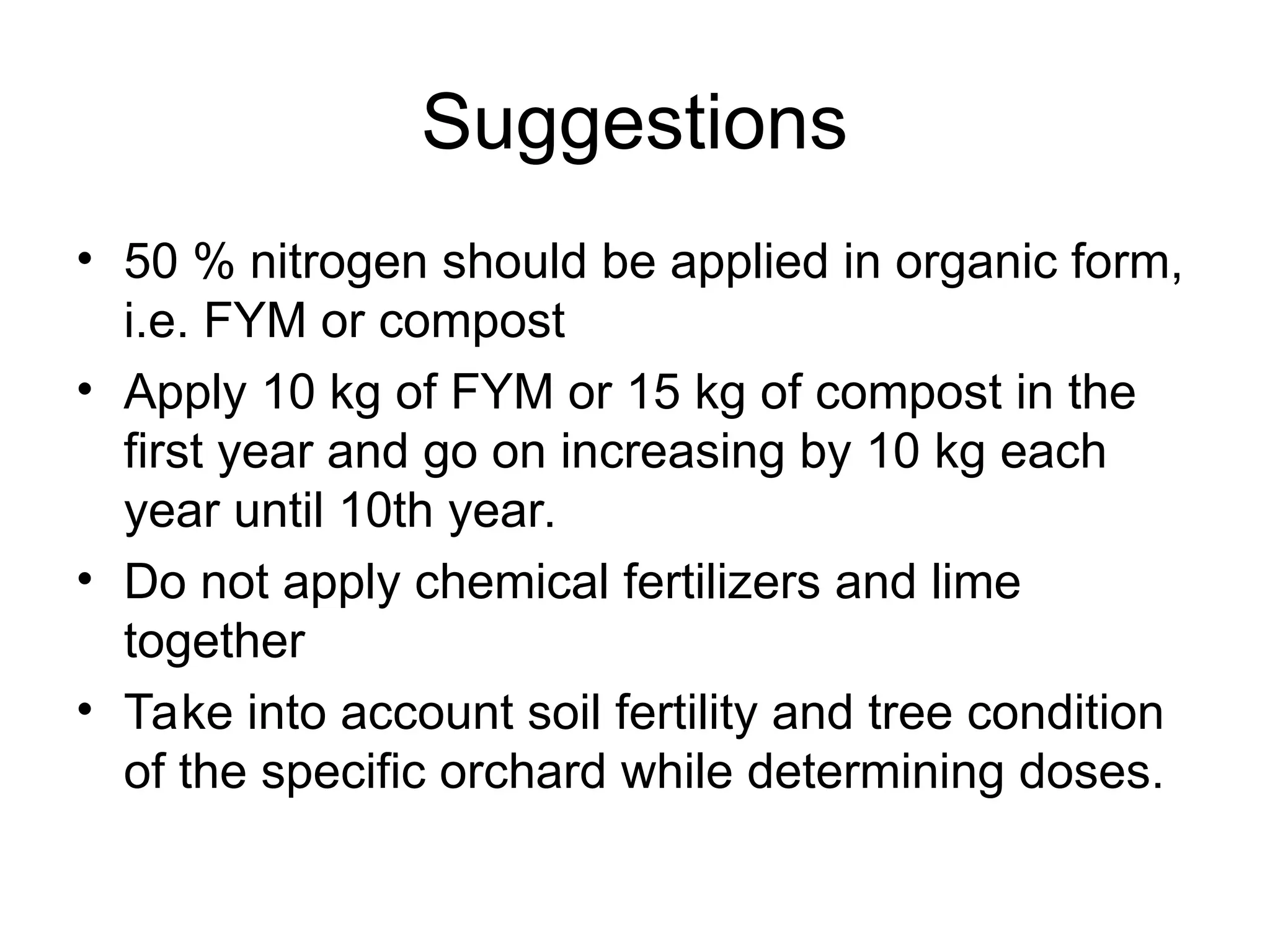 Suggestions

• 50 % nitrogen should be applied in organic form, i.e. FYM or compost
• Apply 10 kg of FYM or 15 kg of compost in the first year and go on increasing by 10 kg each year until 10th year.
• Do not apply chemical fertilizers and lime together
• Take into account soil fertility and tree condition of the specific orchard while determining doses.